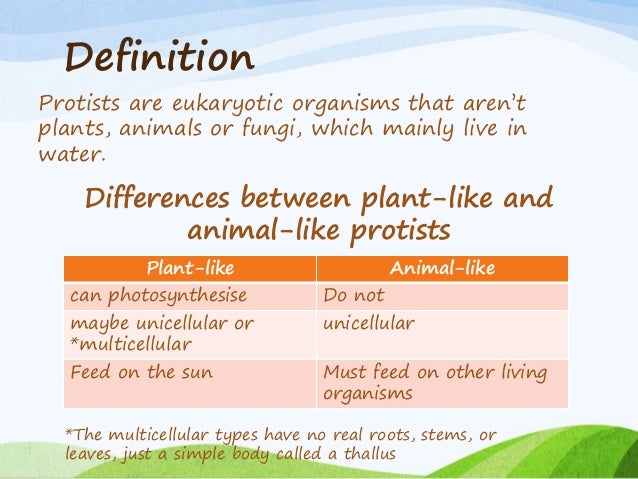 Definition

Protists are eukaryotic organisms that aren't plants, animals or fungi, which mainly live in water.

Differences between plant-like and animal-like protists

| Plant-like | Animal-like |
|---|---|
| can photosynthesise | Do not |
| maybe unicellular or *multicellular | unicellular |
| Feed on the sun | Must feed on other living organisms |

*The multicellular types have no real roots, stems, or leaves, just a simple body called a thallus